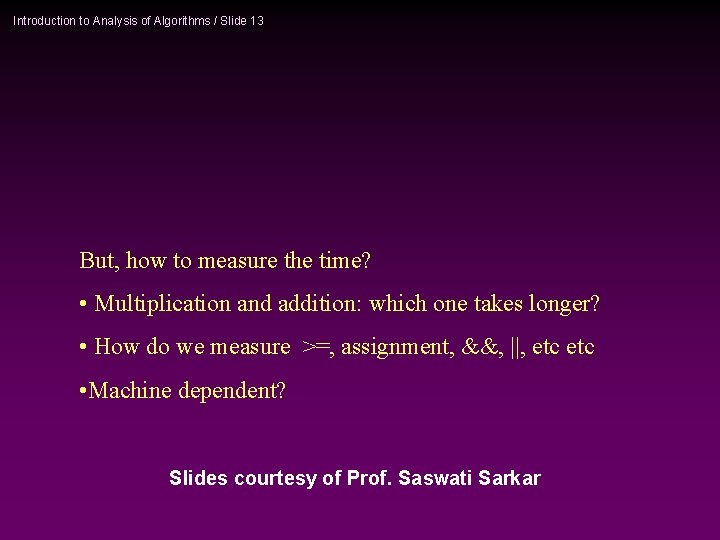 Introduction to Analysis of Algorithms / Slide 13

But, how to measure the time?

• Multiplication and addition: which one takes longer?

• How do we measure >=, assignment, &&, ||, etc etc

•Machine dependent?

Slides courtesy of Prof. Saswati Sarkar